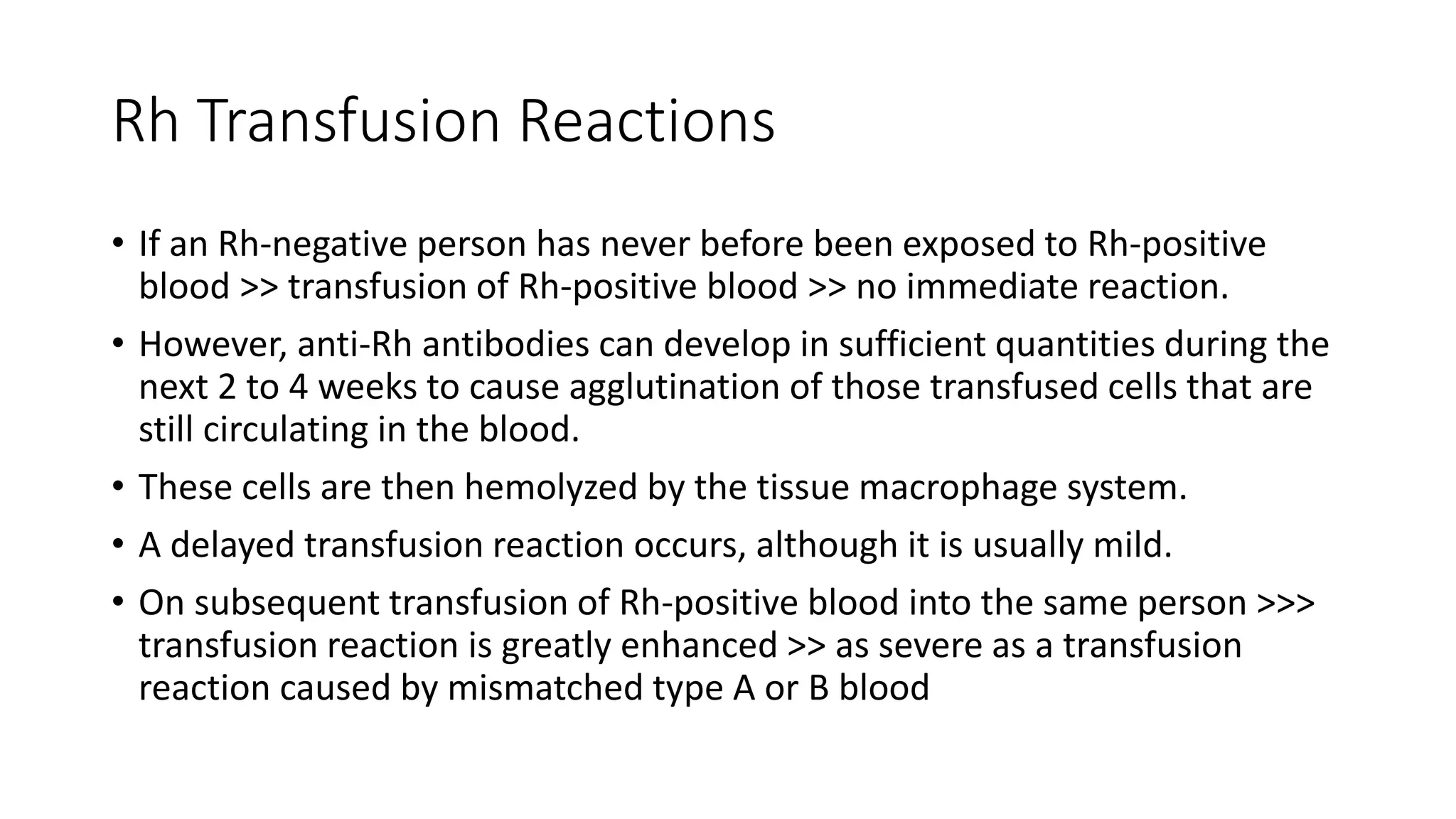 Rh Transfusion Reactions

• If an Rh-negative person has never before been exposed to Rh-positive blood >> transfusion of Rh-positive blood >> no immediate reaction.

• However, anti-Rh antibodies can develop in sufficient quantities during the next 2 to 4 weeks to cause agglutination of those transfused cells that are still circulating in the blood.

• These cells are then hemolyzed by the tissue macrophage system.

• A delayed transfusion reaction occurs, although it is usually mild.

• On subsequent transfusion of Rh-positive blood into the same person >>> transfusion reaction is greatly enhanced >> as severe as a transfusion reaction caused by mismatched type A or B blood